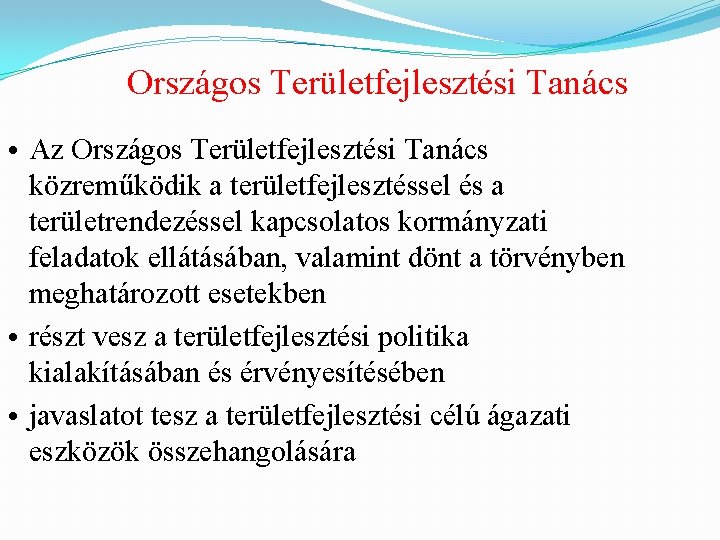 Országos Területfejlesztési Tanács

• Az Országos Területfejlesztési Tanács közreműködik a területfejlesztéssel és a területrendezéssel kapcsolatos kormányzati feladatok ellátásában, valamint dönt a törvényben meghatározott esetekben
• részt vesz a területfejlesztési politika kialakításában és érvényesítésében
• javaslatot tesz a területfejlesztési célú ágazati eszközök összehangolására